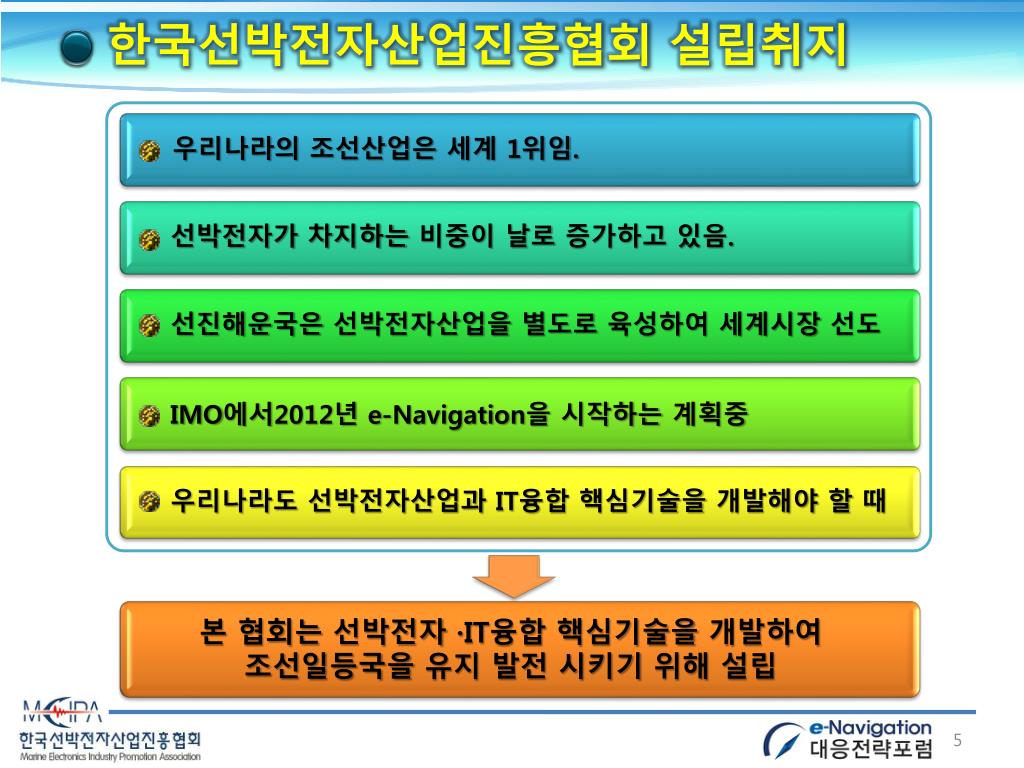 한국선박전자산업진흥협회 설립취지

우리나라의 조선산업은 세계 1위임.

선박전자가 차지하는 비중이 날로 증가하고 있음.

선진해운국은 선박전자산업을 별도로 육성하여 세계시장 선도

IMO에서2012년 e-Navigation을 시작하는 계획중

우리나라도 선박전자산업과 IT융합 핵심기술을 개발해야 할 때

본 협회는 선박전자 ·IT융합 핵심기술을 개발하여
조선일등국을 유지 발전 시키기 위해 설립

MEIPA
한국선박전자산업진흥협회
Marine Electronics Industry Promotion Association

e-Navigation
대응전략포럼

5